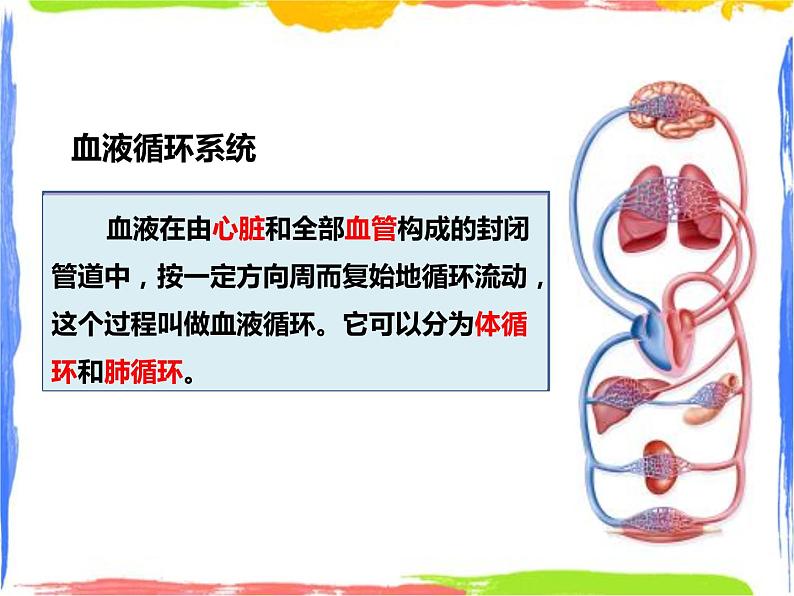 血液循环系统

血液在由心脏和全部血管构成的封闭管道中，按一定方向周而复始地循环流动，这个过程叫做血液循环。它可以分为体循环和肺循环。